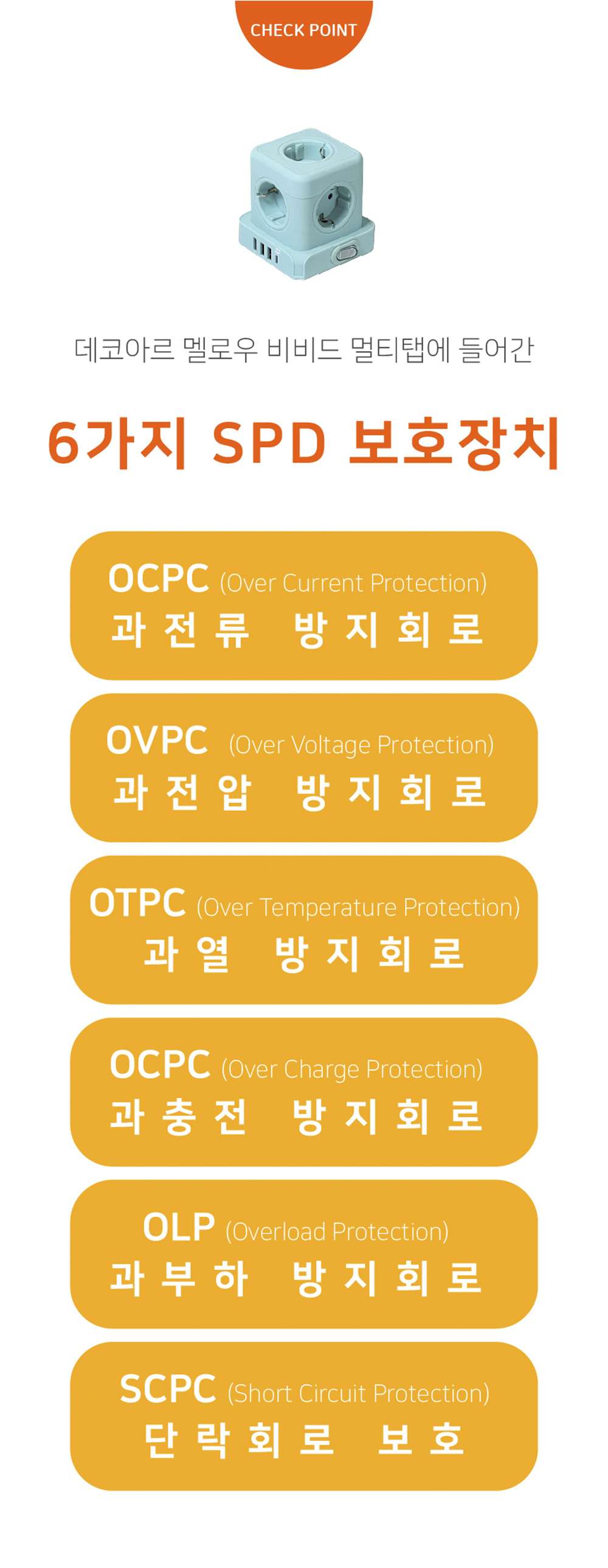 CHECK POINT

데코아르 멜로우 비비드 멀티탭에 들어간

6가지 SPD 보호장치

OCPC (Over Current Protection)
과전류 방지회로

OVPC (Over Voltage Protection)
과전압 방지회로

OTPC (Over Temperature Protection)
과열 방지회로

OCPC (Over Charge Protection)
과충전 방지회로

OLP (Overload Protection)
과부하 방지회로

SCPC (Short Circuit Protection)
단락회로 보호